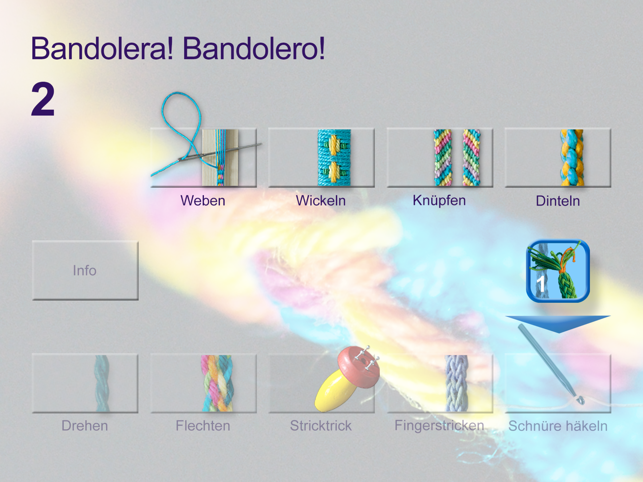 Bandolera! Bandolero!

2

Weben

Wickeln

Knüpfen

Dinteln

Info

1

Drehen

Flechten

Stricktrick

Fingerstricken

Schnüre häkeln